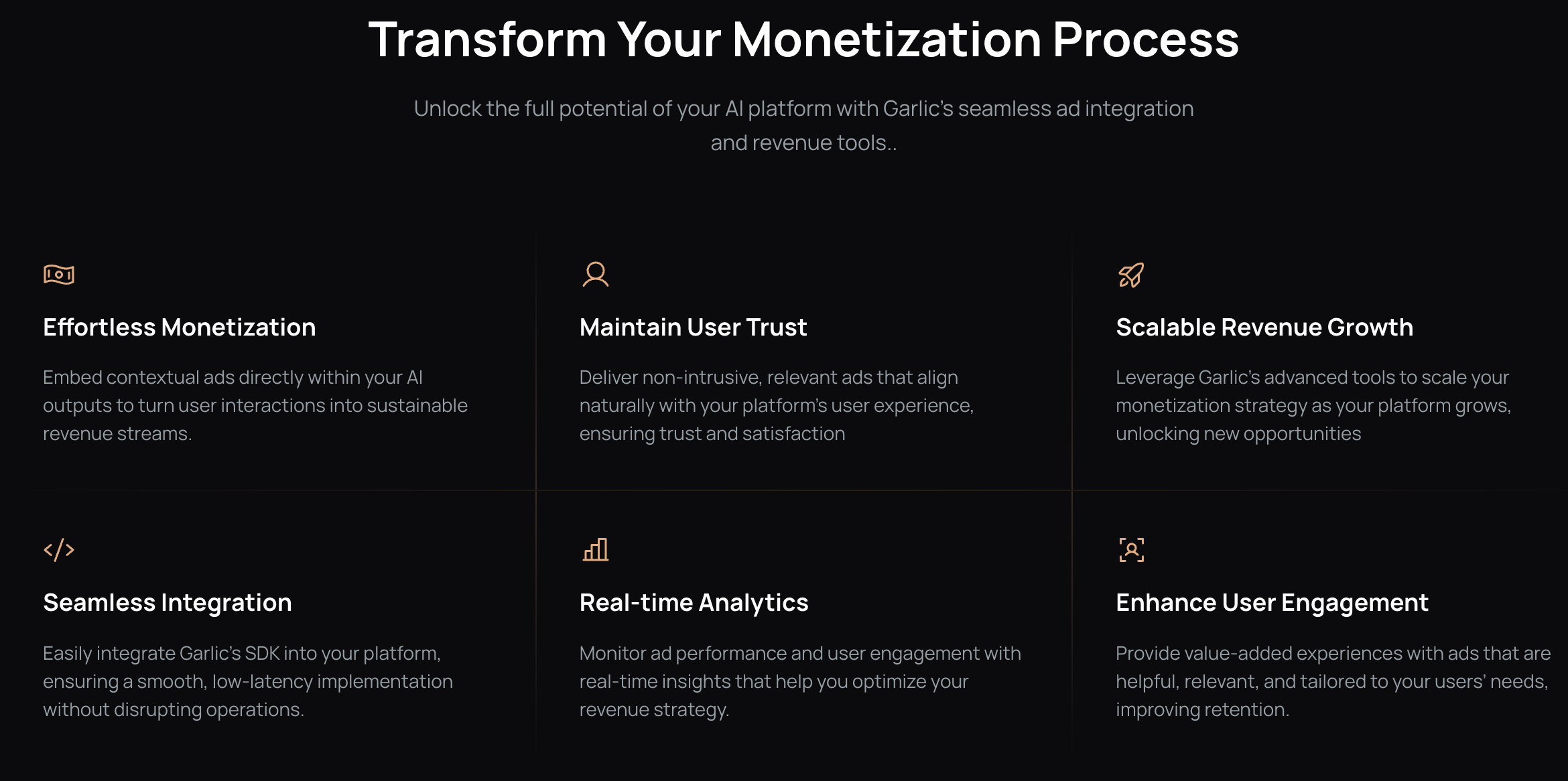 Transform Your Monetization Process

Unlock the full potential of your AI platform with Garlic's seamless ad integration and revenue tools..

Effortless Monetization

Embed contextual ads directly within your AI outputs to turn user interactions into sustainable revenue streams.

Maintain User Trust

Deliver non-intrusive, relevant ads that align naturally with your platform's user experience, ensuring trust and satisfaction

Scalable Revenue Growth

Leverage Garlic's advanced tools to scale your monetization strategy as your platform grows, unlocking new opportunities

Seamless Integration

Easily integrate Garlic's SDK into your platform, ensuring a smooth, low-latency implementation without disrupting operations.

Real-time Analytics

Monitor ad performance and user engagement with real-time insights that help you optimize your revenue strategy.

Enhance User Engagement

Provide value-added experiences with ads that are helpful, relevant, and tailored to your users' needs, improving retention.